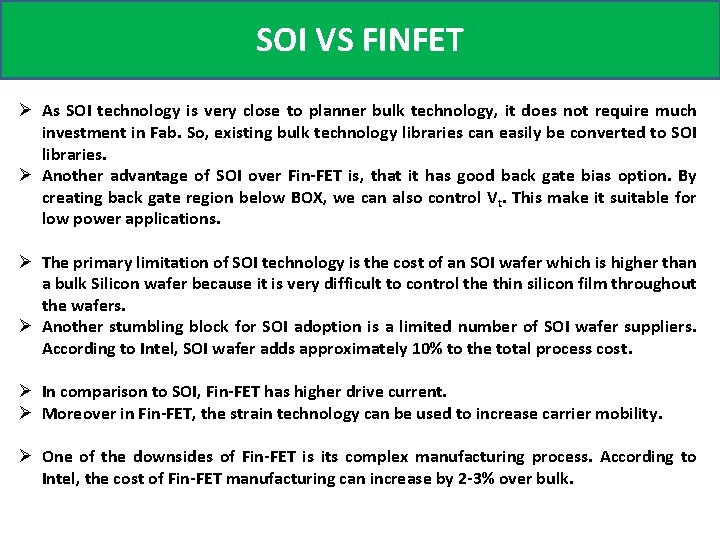 SOI VS FINFET

➢ As SOI technology is very close to planner bulk technology, it does not require much investment in Fab. So, existing bulk technology libraries can easily be converted to SOI libraries.
➢ Another advantage of SOI over Fin-FET is, that it has good back gate bias option. By creating back gate region below BOX, we can also control $V_t$. This make it suitable for low power applications.

➢ The primary limitation of SOI technology is the cost of an SOI wafer which is higher than a bulk Silicon wafer because it is very difficult to control the thin silicon film throughout the wafers.
➢ Another stumbling block for SOI adoption is a limited number of SOI wafer suppliers. According to Intel, SOI wafer adds approximately 10% to the total process cost.

➢ In comparison to SOI, Fin-FET has higher drive current.
➢ Moreover in Fin-FET, the strain technology can be used to increase carrier mobility.

➢ One of the downsides of Fin-FET is its complex manufacturing process. According to Intel, the cost of Fin-FET manufacturing can increase by 2-3% over bulk.